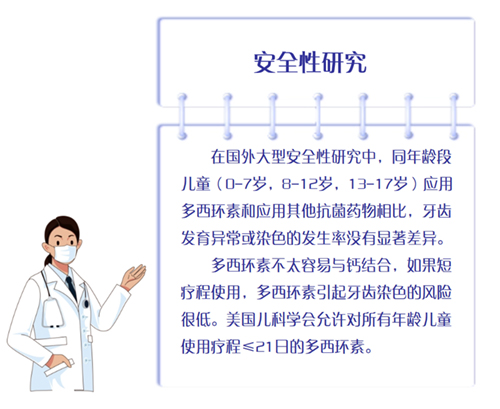 安全性研究

在国外大型安全性研究中，同年龄段儿童（0-7岁，8-12岁，13-17岁）应用多西环素和应用其他抗菌药物相比，牙齿发育异常或染色的发生率没有显著差异。

多西环素不太容易与钙结合，如果短疗程使用，多西环素引起牙齿染色的风险很低。美国儿科学会允许对所有年龄儿童使用疗程≤21日的多西环素。